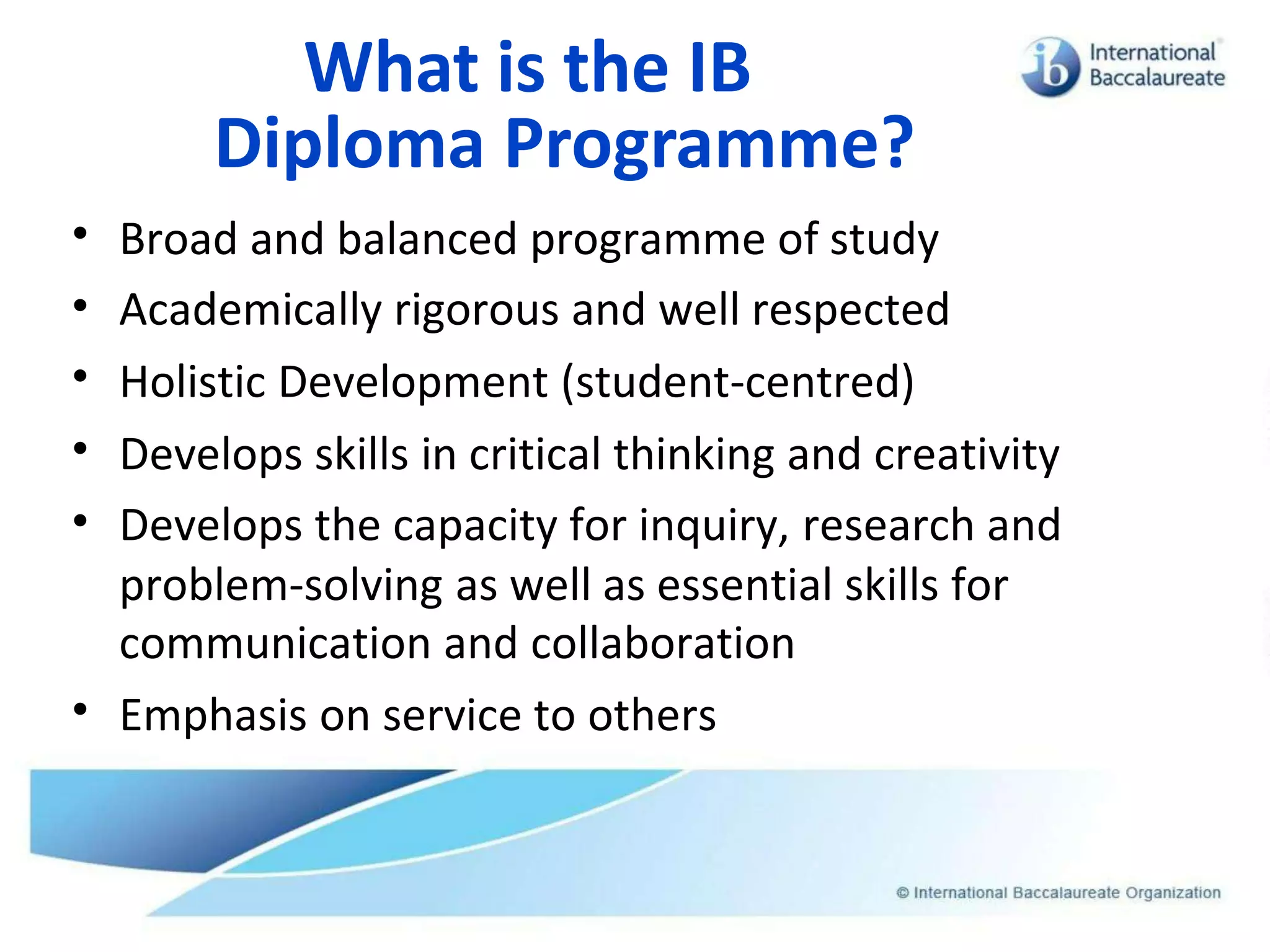 What is the IB Diploma Programme?

ib International Baccalaureate

• Broad and balanced programme of study
• Academically rigorous and well respected
• Holistic Development (student-centred)
• Develops skills in critical thinking and creativity
• Develops the capacity for inquiry, research and problem-solving as well as essential skills for communication and collaboration
• Emphasis on service to others

© International Baccalaureate Organization